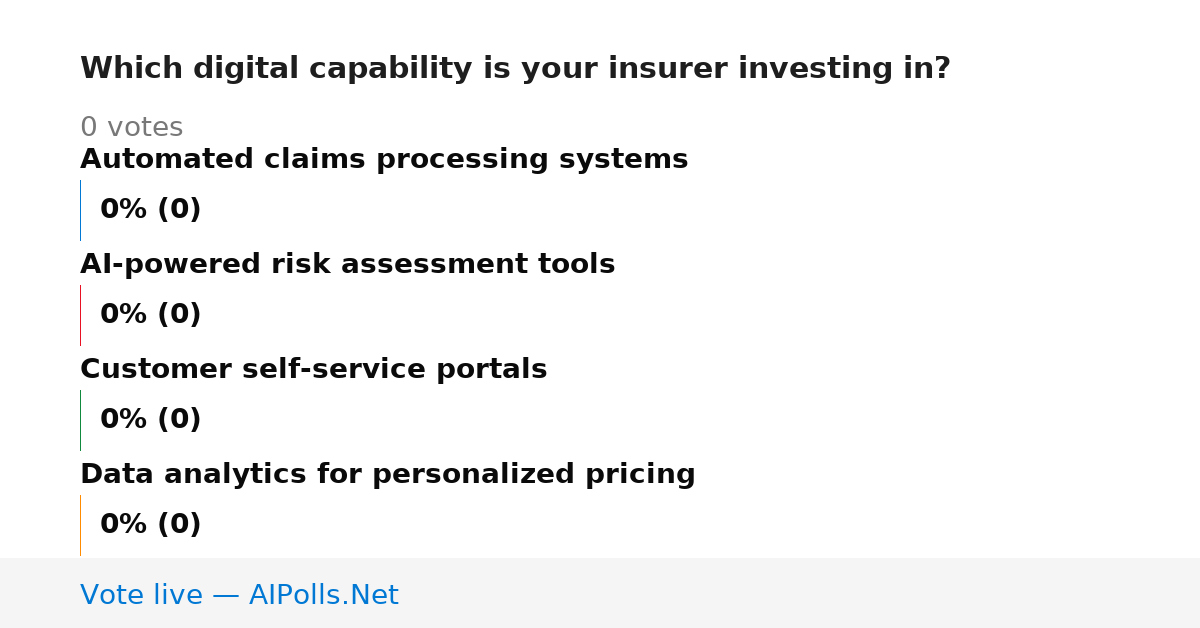 Which digital capability is your insurer investing in?

0 votes

Automated claims processing systems

0% (0)

AI-powered risk assessment tools

0% (0)

Customer self-service portals

0% (0)

Data analytics for personalized pricing

0% (0)

Vote live — AIPolls.Net